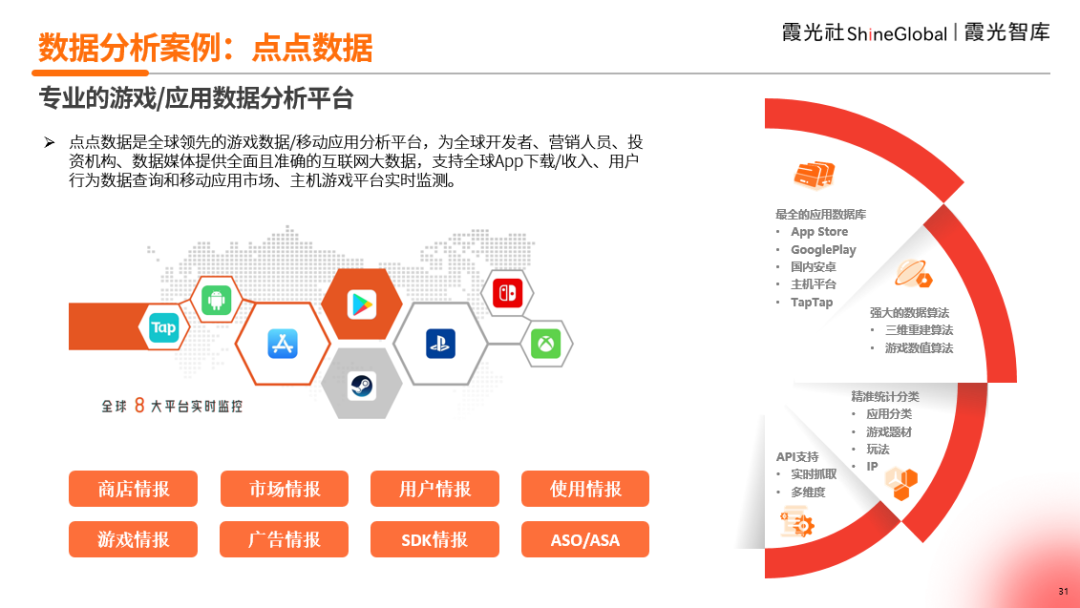 数据分析案例：点点数据

霞光社 ShineGlobal | 霞光智库

专业的游戏/应用数据分析平台

➢ 点点数据是全球领先的游戏数据/移动应用分析平台，为全球开发者、营销人员、投资机构、数据媒体提供全面且准确的互联网大数据，支持全球App下载/收入、用户行为数据查询和移动应用市场、主机游戏平台实时监测。

Tap

全球 8 大平台实时监控

商店情报 市场情报 用户情报 使用情报

游戏情报 广告情报 SDK情报 ASO/ASA

最全的应用数据库
• App Store
• GooglePlay
• 国内安卓
• 主机平台
• TapTap

强大的数据算法
• 三维重建算法
• 游戏数值算法

精准统计分类
• 应用分类
• 游戏题材
• 玩法
• IP

API支持
• 实时抓取
• 多维度

31